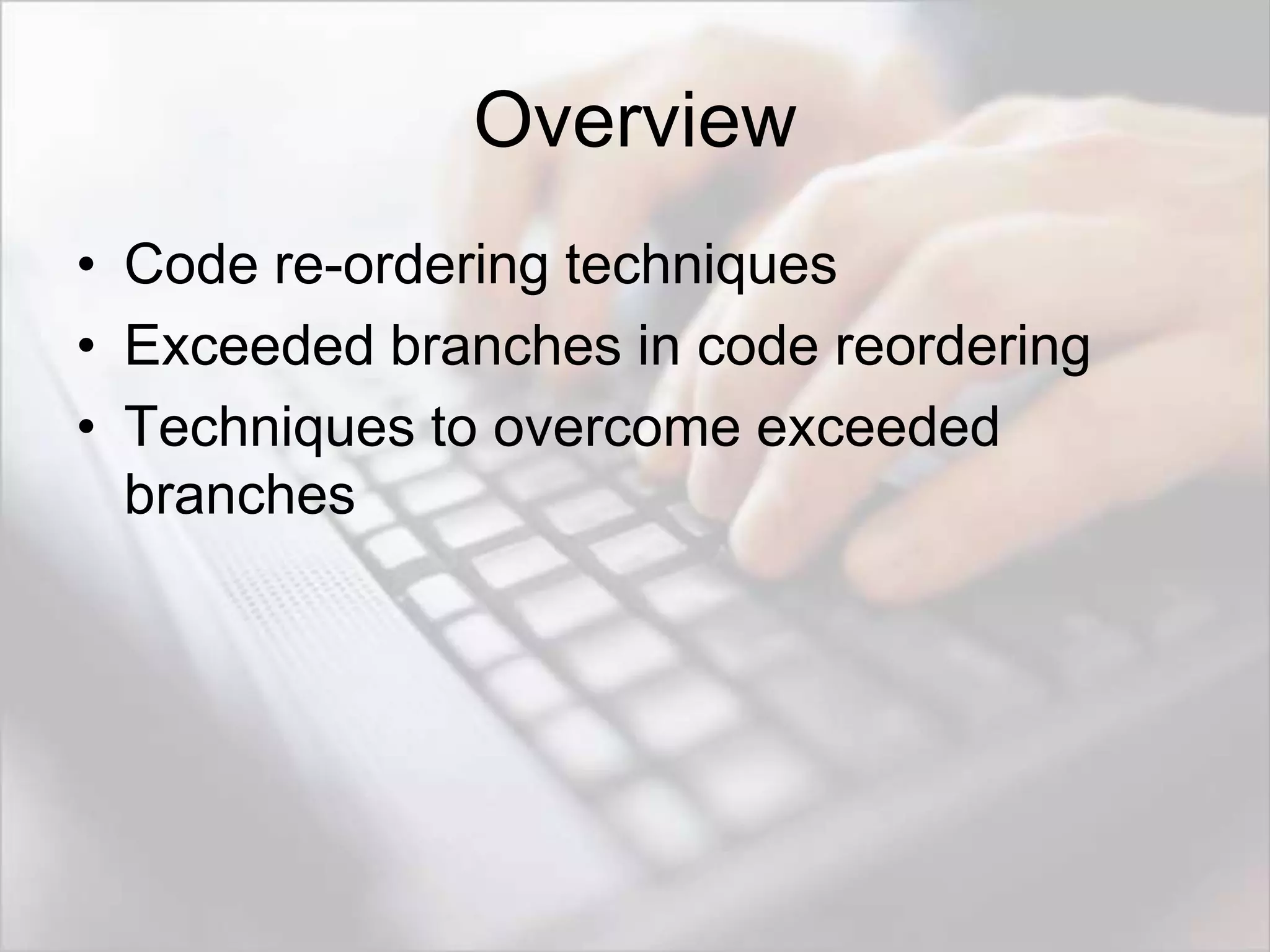 Overview

• Code re-ordering techniques
• Exceeded branches in code reordering
• Techniques to overcome exceeded branches